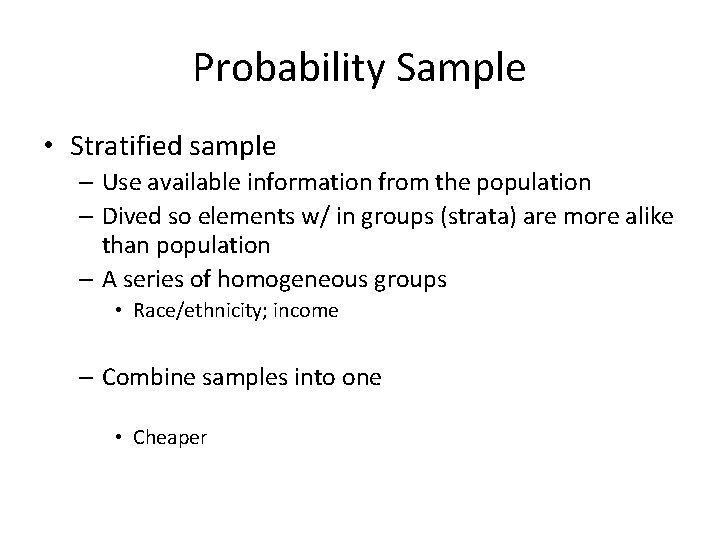 Probability Sample

• Stratified sample
– Use available information from the population
– Dived so elements w/ in groups (strata) are more alike than population
– A series of homogeneous groups
• Race/ethnicity; income

– Combine samples into one

• Cheaper